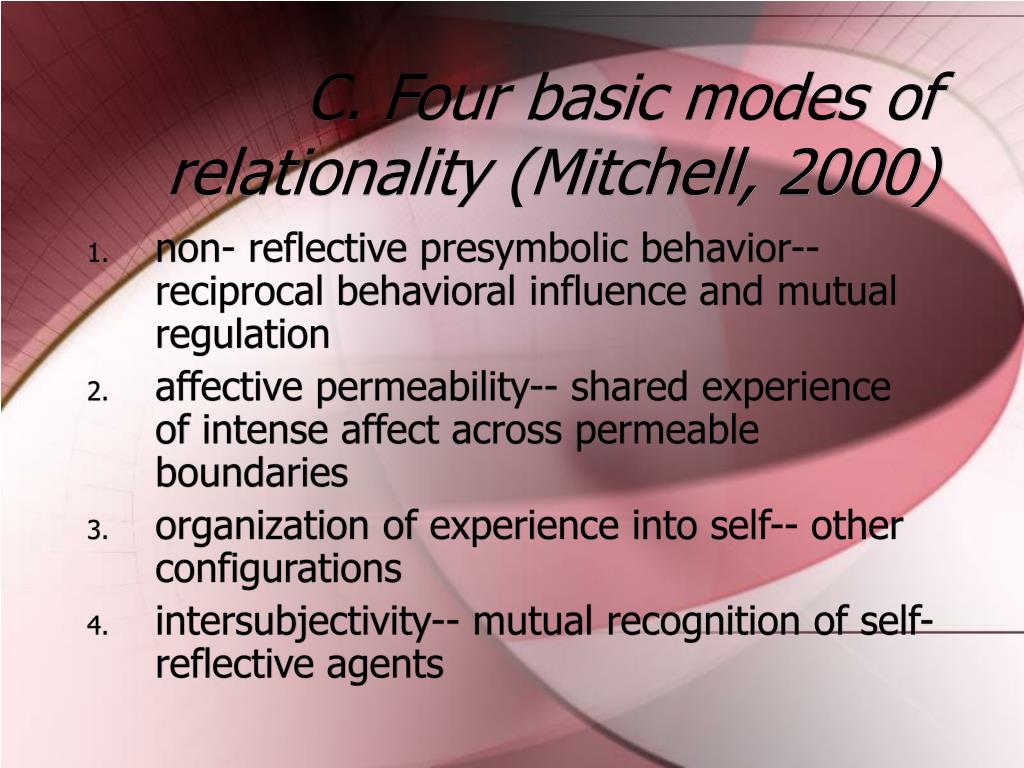 C. Four basic modes of relationality (Mitchell, 2000)

1. non- reflective presymbolic behavior-- reciprocal behavioral influence and mutual regulation
2. affective permeability-- shared experience of intense affect across permeable boundaries
3. organization of experience into self-- other configurations
4. intersubjectivity-- mutual recognition of self-reflective agents